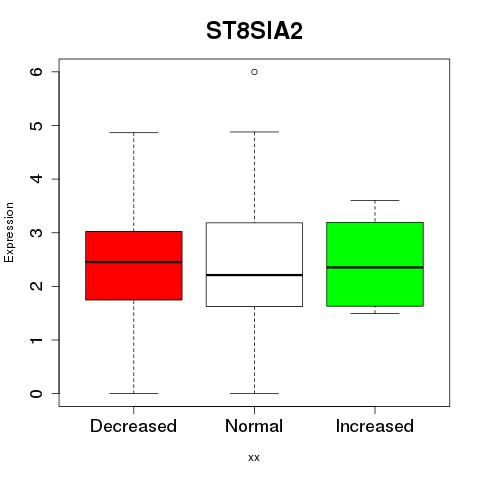 ST8SIA2

Expression

6
5
4
3
2
1
0

Decreased
Normal
Increased

xx